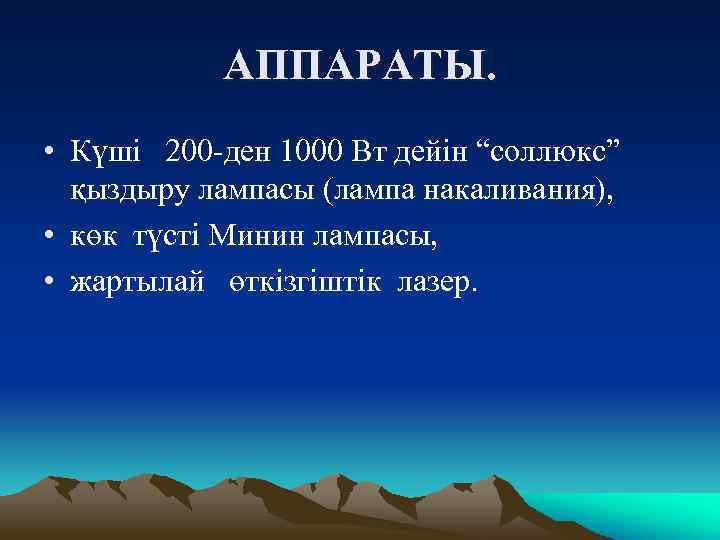 АППАРАТЫ.

• Күші 200-ден 1000 Вт дейін “соллюкс” қыздыру лампасы (лампа накаливания),
• көк түсті Минин лампасы,
• жартылай өткізгіштік лазер.